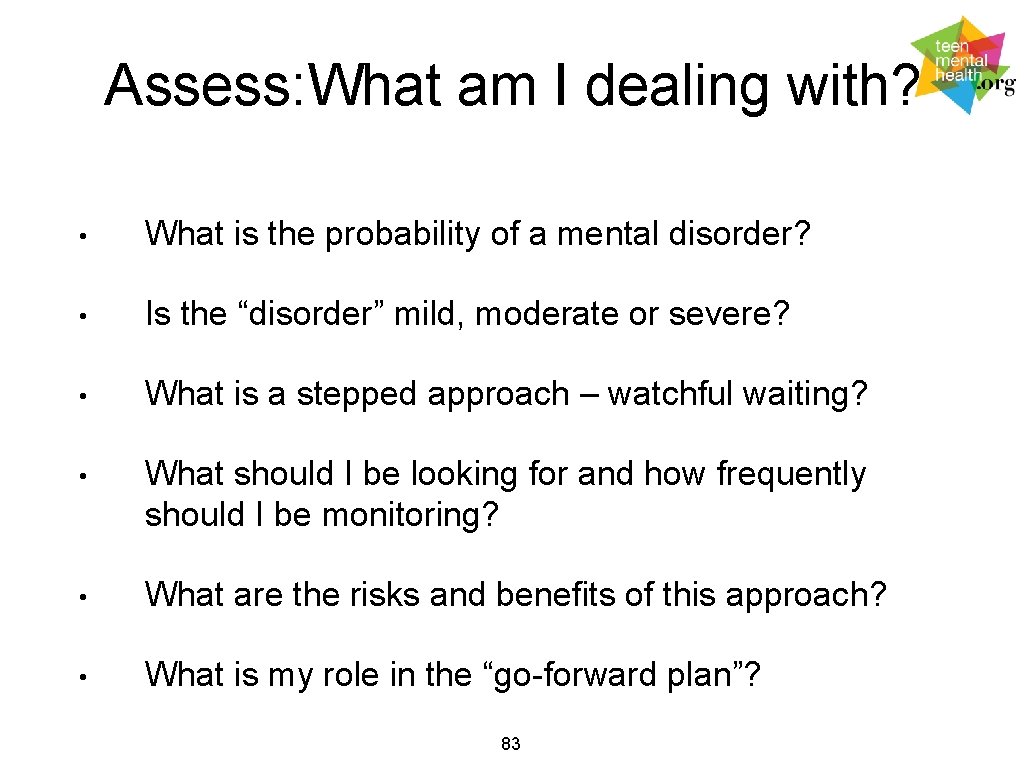 Assess: What am I dealing with?

teen
mental
health
.org

• What is the probability of a mental disorder?

• Is the "disorder" mild, moderate or severe?

• What is a stepped approach – watchful waiting?

• What should I be looking for and how frequently should I be monitoring?

• What are the risks and benefits of this approach?

• What is my role in the "go-forward plan"?

83